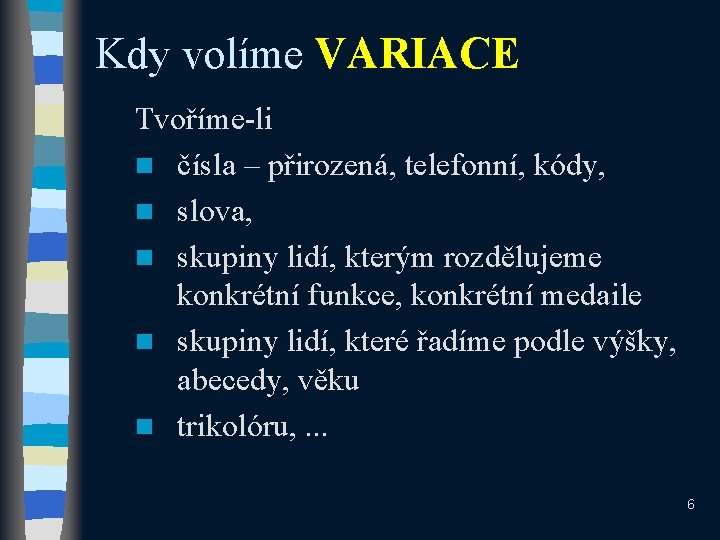 Kdy volíme VARIACE

Tvoříme-li

- čísla – přirozená, telefonní, kódy,
- slova,
- skupiny lidí, kterým rozdělujeme konkrétní funkce, konkrétní medaile
- skupiny lidí, které řadíme podle výšky, abecedy, věku
- trikolóru, ...

6